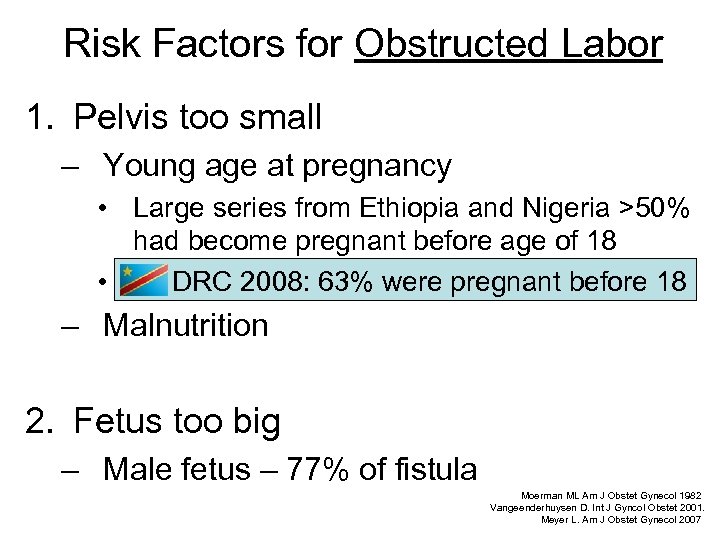 Risk Factors for Obstructed Labor

1. Pelvis too small
– Young age at pregnancy
• Large series from Ethiopia and Nigeria >50% had become pregnant before age of 18
• DRC 2008: 63% were pregnant before 18
– Malnutrition

2. Fetus too big
– Male fetus – 77% of fistula

Moerman ML Am J Obstet Gynecol 1982
Vangeenderhuysen D. Int J Gyncol Obstet 2001.
Meyer L. Am J Obstet Gynecol 2007